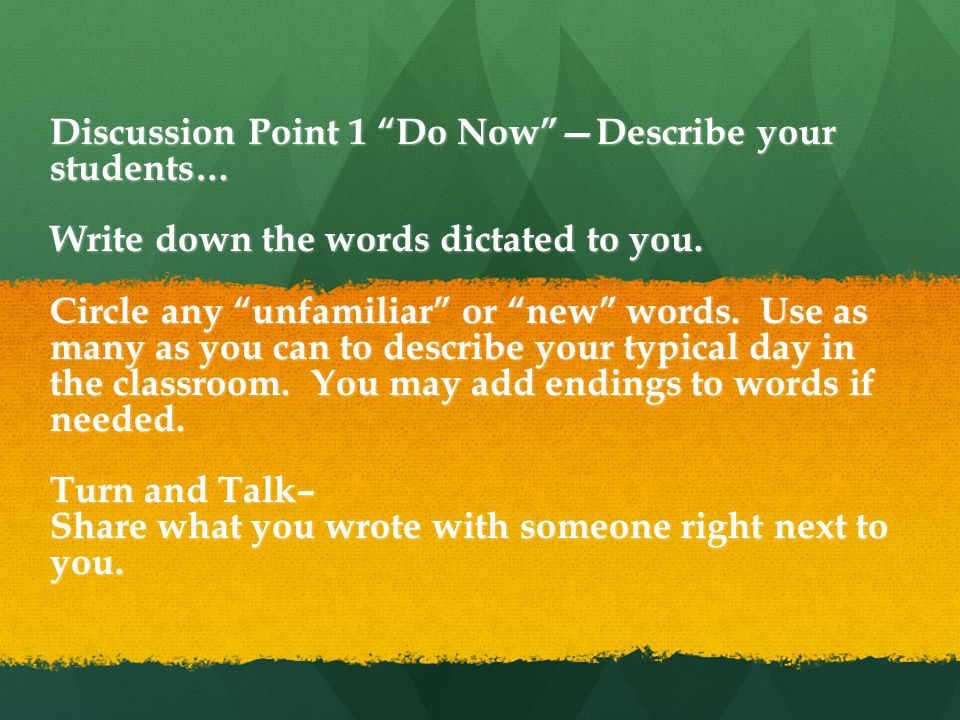 Discussion Point 1 “Do Now”—Describe your students…

Write down the words dictated to you.

Circle any “unfamiliar” or “new” words. Use as many as you can to describe your typical day in the classroom. You may add endings to words if needed.

Turn and Talk–
Share what you wrote with someone right next to you.